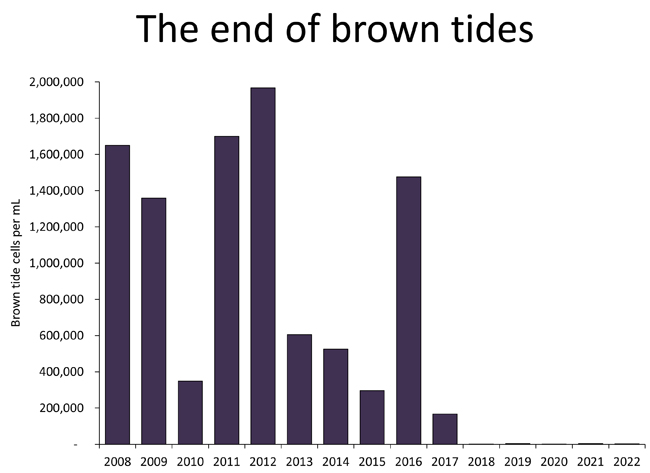 The end of brown tides

Brown tide cells per mL

2,000,000
1,800,000
1,600,000
1,400,000
1,200,000
1,000,000
800,000
600,000
400,000
200,000
-

2008 2009 2010 2011 2012 2013 2014 2015 2016 2017 2018 2019 2020 2021 2022